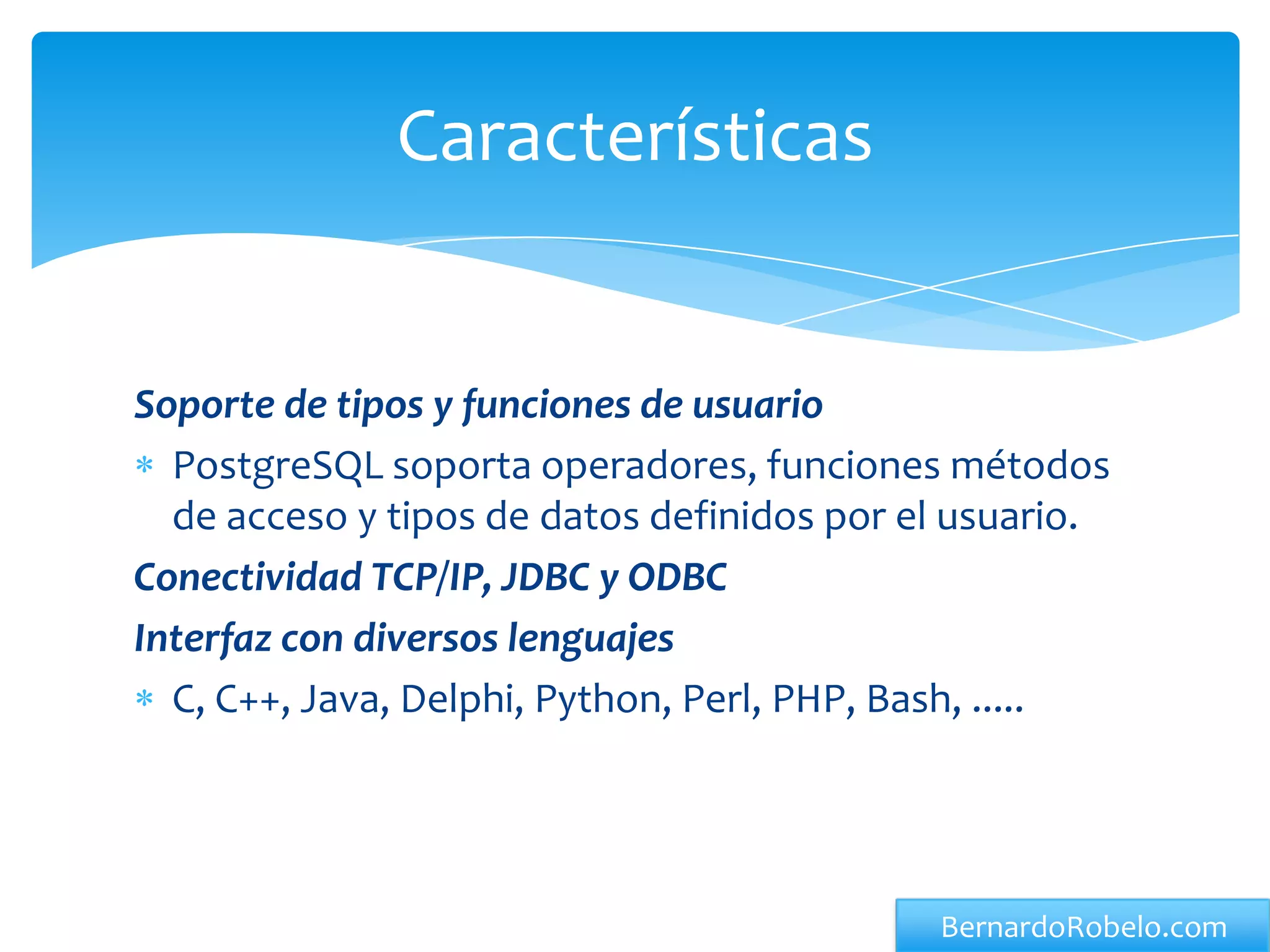 Características

Soporte de tipos y funciones de usuario

* PostgreSQL soporta operadores, funciones métodos de acceso y tipos de datos definidos por el usuario.

Conectividad TCP/IP, JDBC y ODBC

Interfaz con diversos lenguajes

* C, C++, Java, Delphi, Python, Perl, PHP, Bash, .....

BernardoRobelo.com